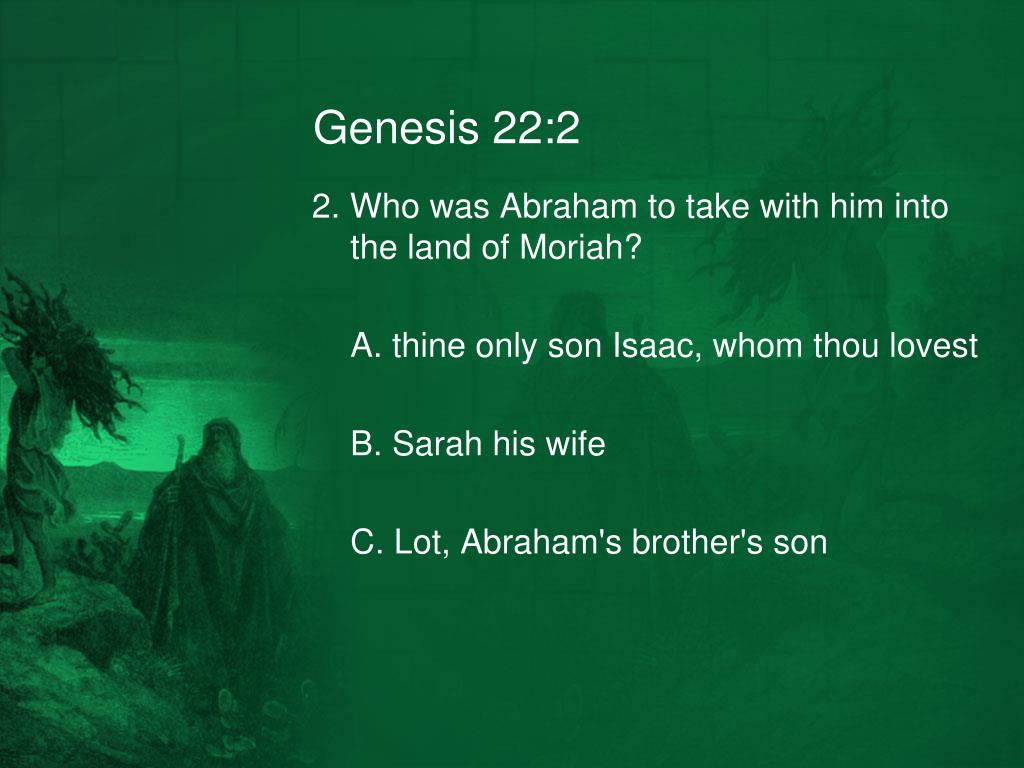 Genesis 22:2

2. Who was Abraham to take with him into the land of Moriah?

A. thine only son Isaac, whom thou lovest

B. Sarah his wife

C. Lot, Abraham's brother's son